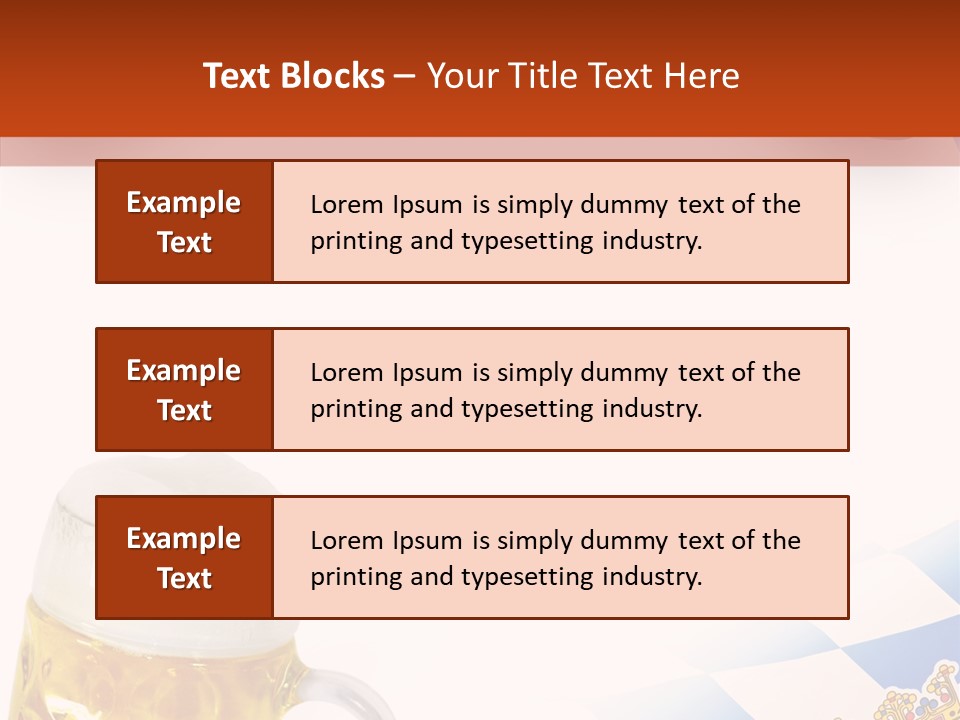 Text Blocks – Your Title Text Here

Example Text

Lorem Ipsum is simply dummy text of the printing and typesetting industry.

Example Text

Lorem Ipsum is simply dummy text of the printing and typesetting industry.

Example Text

Lorem Ipsum is simply dummy text of the printing and typesetting industry.